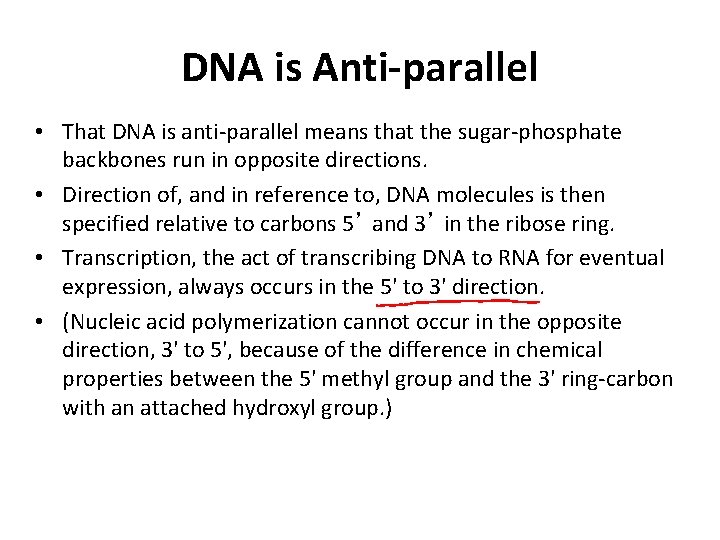 DNA is Anti-parallel

• That DNA is anti-parallel means that the sugar-phosphate backbones run in opposite directions.

• Direction of, and in reference to, DNA molecules is then specified relative to carbons 5’ and 3’ in the ribose ring.

• Transcription, the act of transcribing DNA to RNA for eventual expression, always occurs in the 5' to 3' direction.

• (Nucleic acid polymerization cannot occur in the opposite direction, 3' to 5', because of the difference in chemical properties between the 5' methyl group and the 3' ring-carbon with an attached hydroxyl group.)